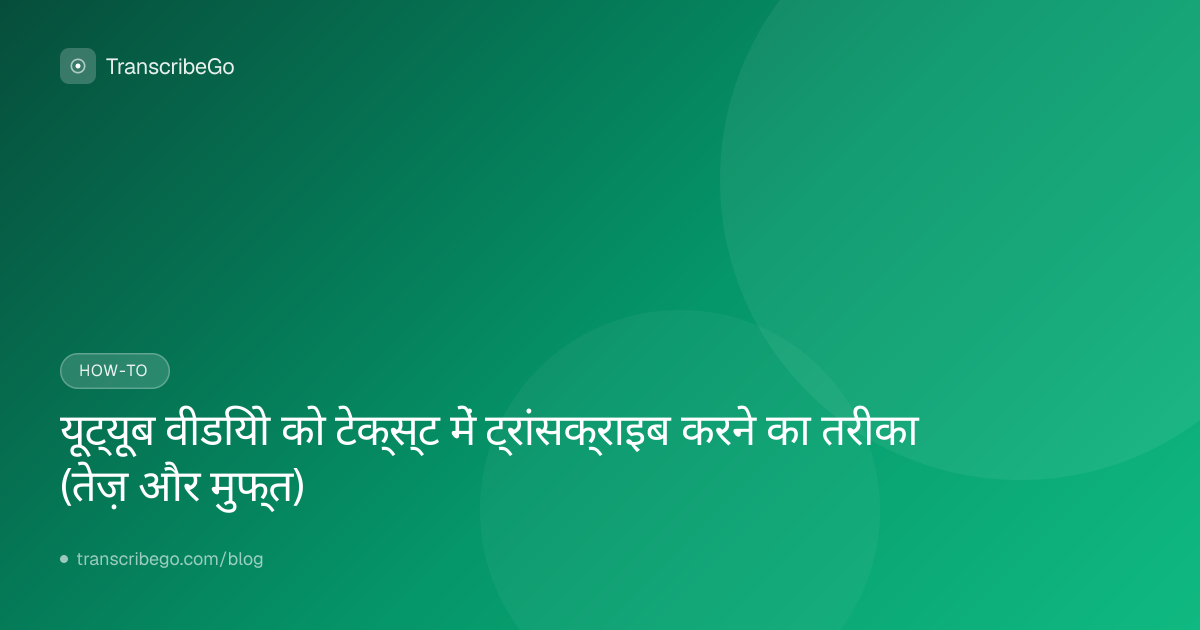 TranscribeGo

HOW-TO

यूट्यूब वीडियो को टेक्स्ट में ट्रांसक्राइब करने का तरीका (तेज़ और मुफ्त)

transcribego.com/blog